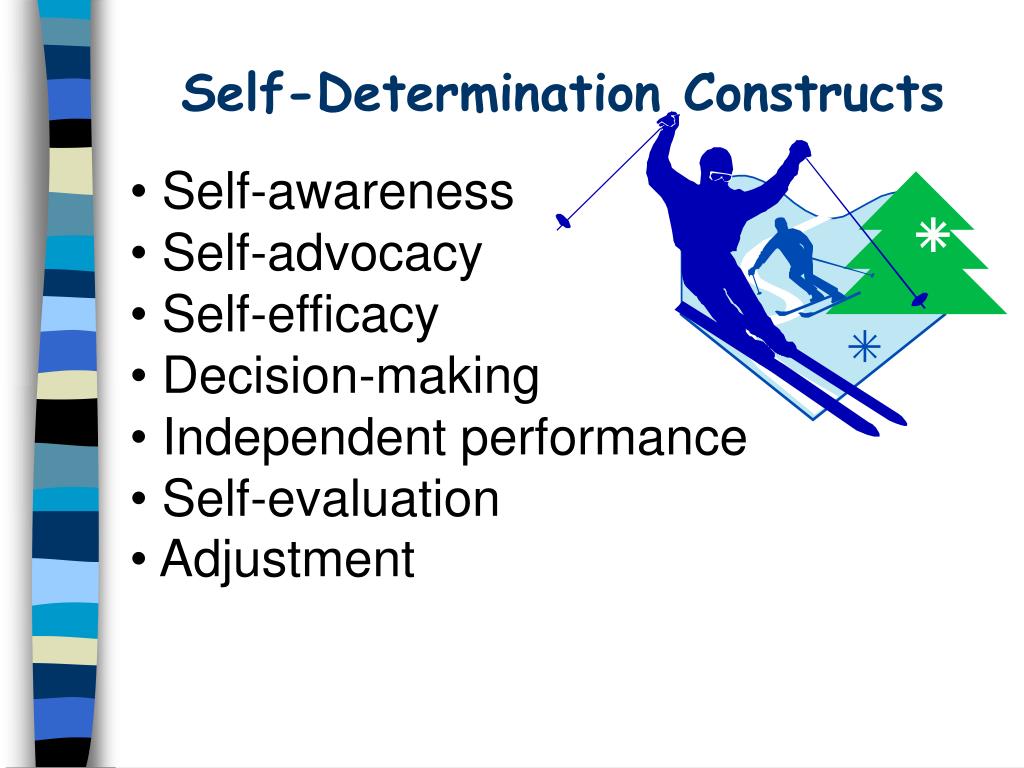 Self-Determination Constructs

• Self-awareness
• Self-advocacy
• Self-efficacy
• Decision-making
• Independent performance
• Self-evaluation
• Adjustment